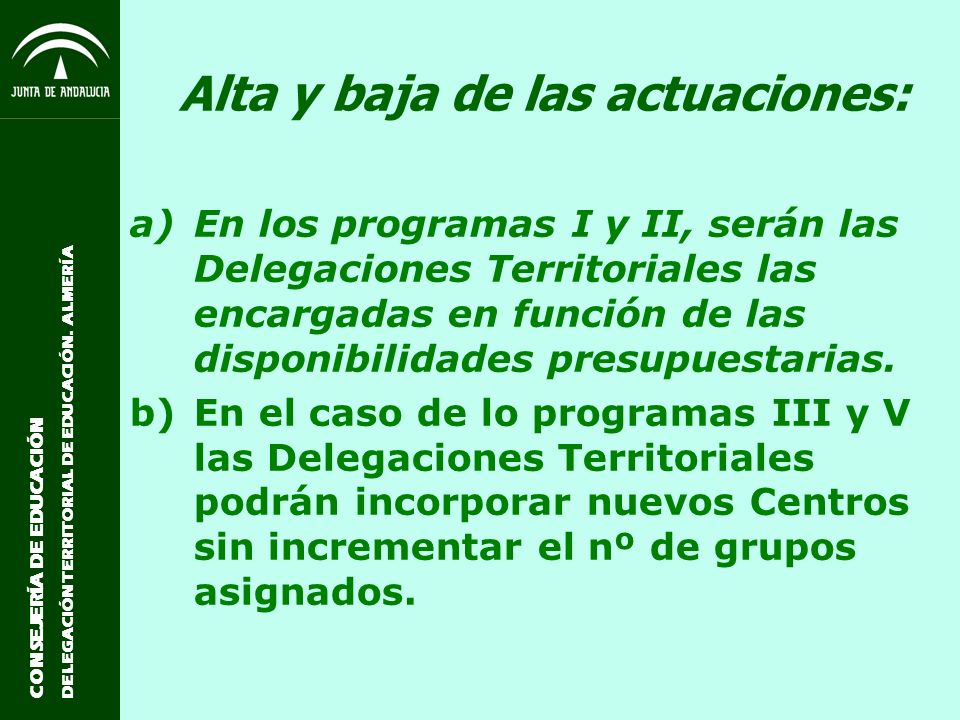 JUNTA DE ANDALUCIA

CONSEJERÍA DE EDUCACIÓN

DELEGACIÓN TERRITORIAL DE EDUCACIÓN. ALMERÍA

Alta y baja de las actuaciones:

a) En los programas I y II, serán las Delegaciones Territoriales las encargadas en función de las disponibilidades presupuestarias.

b) En el caso de lo programas III y V las Delegaciones Territoriales podrán incorporar nuevos Centros sin incrementar el nº de grupos asignados.